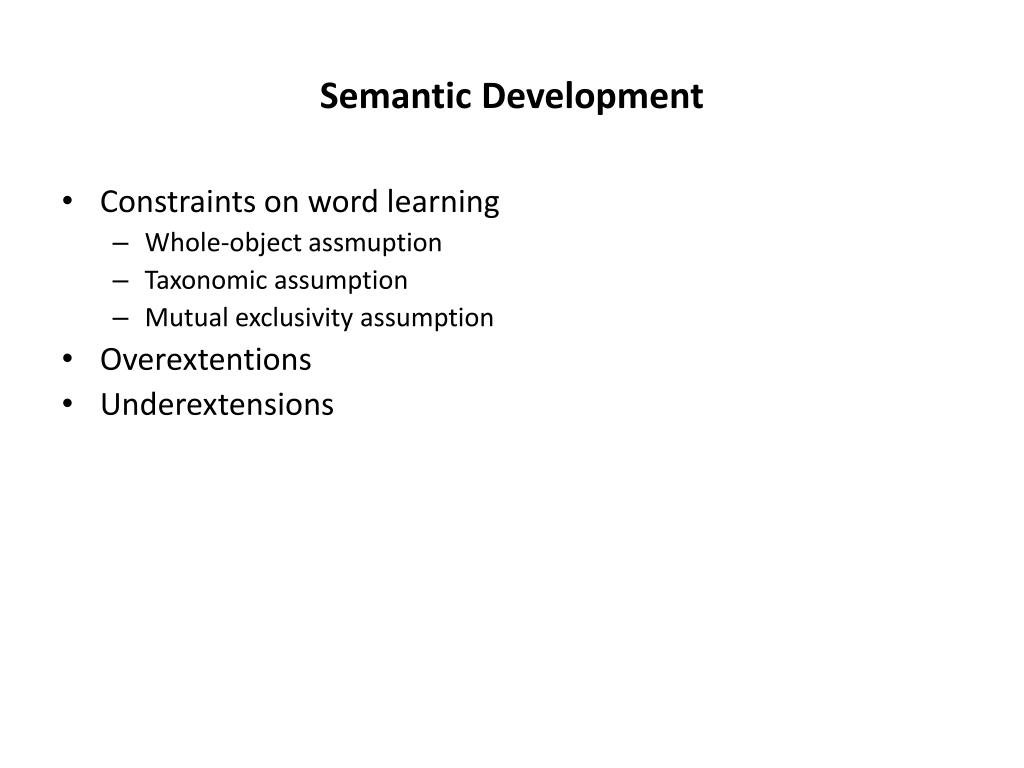 Semantic Development

• Constraints on word learning
  – Whole-object assmuption
  – Taxonomic assumption
  – Mutual exclusivity assumption
• Overextentions
• Underextensions